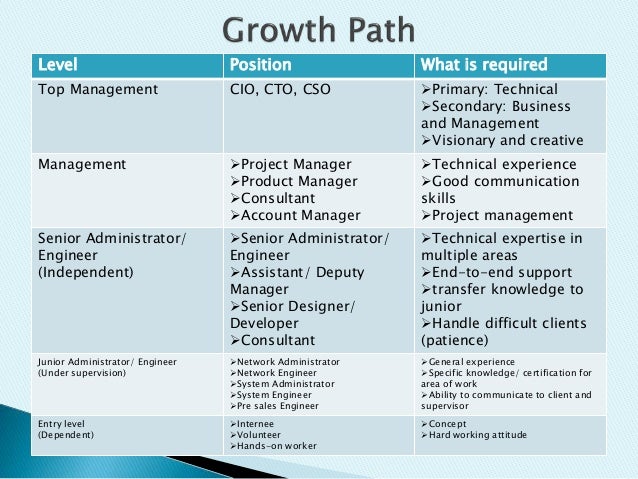 Growth Path

| Level | Position | What is required |
|---|---|---|
| Top Management | CIO, CTO, CSO | ➢Primary: Technical ➢Secondary: Business and Management ➢Visionary and creative |
| Management | ➢Project Manager ➢Product Manager ➢Consultant ➢Account Manager | ➢Technical experience ➢Good communication skills ➢Project management |
| Senior Administrator/ Engineer (Independent) | ➢Senior Administrator/ Engineer ➢Assistant/ Deputy Manager ➢Senior Designer/ Developer ➢Consultant | ➢Technical expertise in multiple areas ➢End-to-end support ➢transfer knowledge to junior ➢Handle difficult clients (patience) |
| Junior Administrator/ Engineer (Under supervision) | ➢Network Administrator ➢Network Engineer ➢System Administrator ➢System Engineer ➢Pre sales Engineer | ➢General experience ➢Specific knowledge/ certification for area of work ➢Ability to communicate to client and supervisor |
| Entry level (Dependent) | ➢Internee ➢Volunteer ➢Hands-on worker | ➢Concept ➢Hard working attitude |